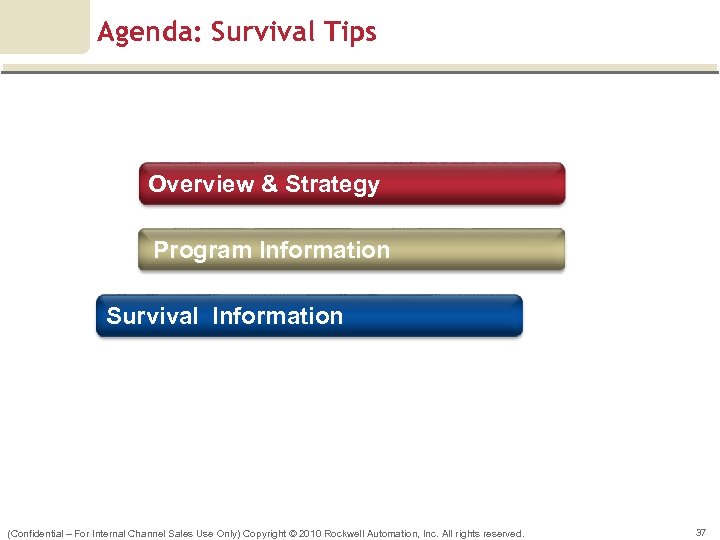 Agenda: Survival Tips

Overview & Strategy

Program Information

Survival  Information

(Confidential – For Internal Channel Sales Use Only) Copyright © 2010 Rockwell Automation, Inc. All rights reserved.

37